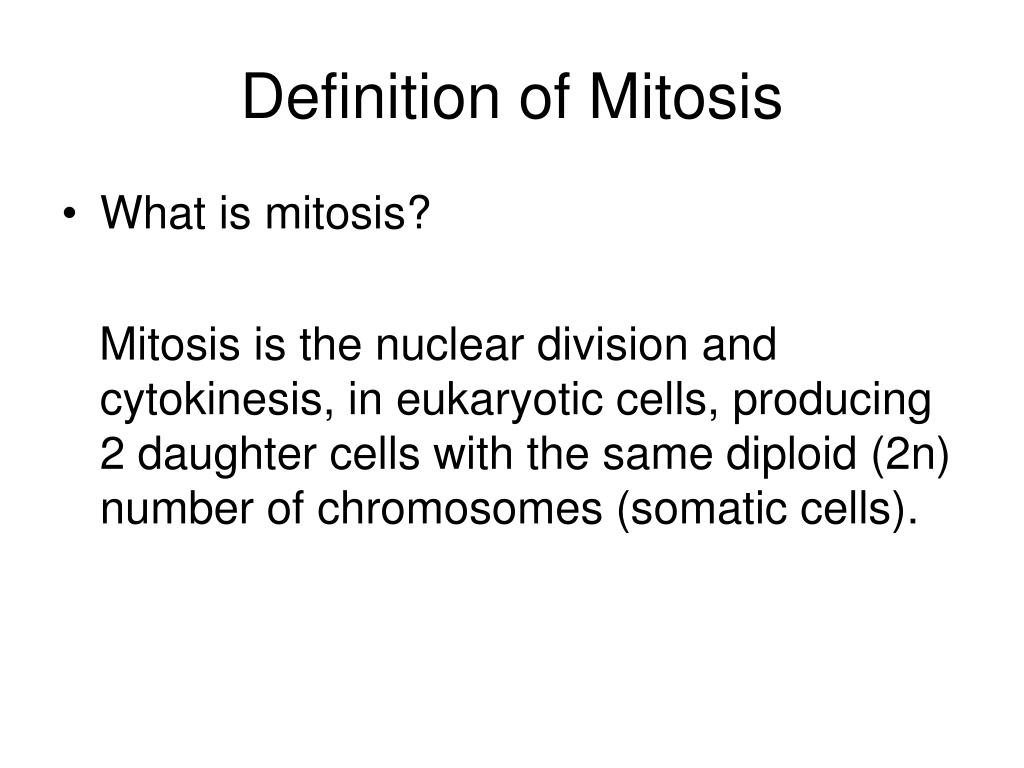 Definition of Mitosis

• What is mitosis?

Mitosis is the nuclear division and cytokinesis, in eukaryotic cells, producing 2 daughter cells with the same diploid (2n) number of chromosomes (somatic cells).